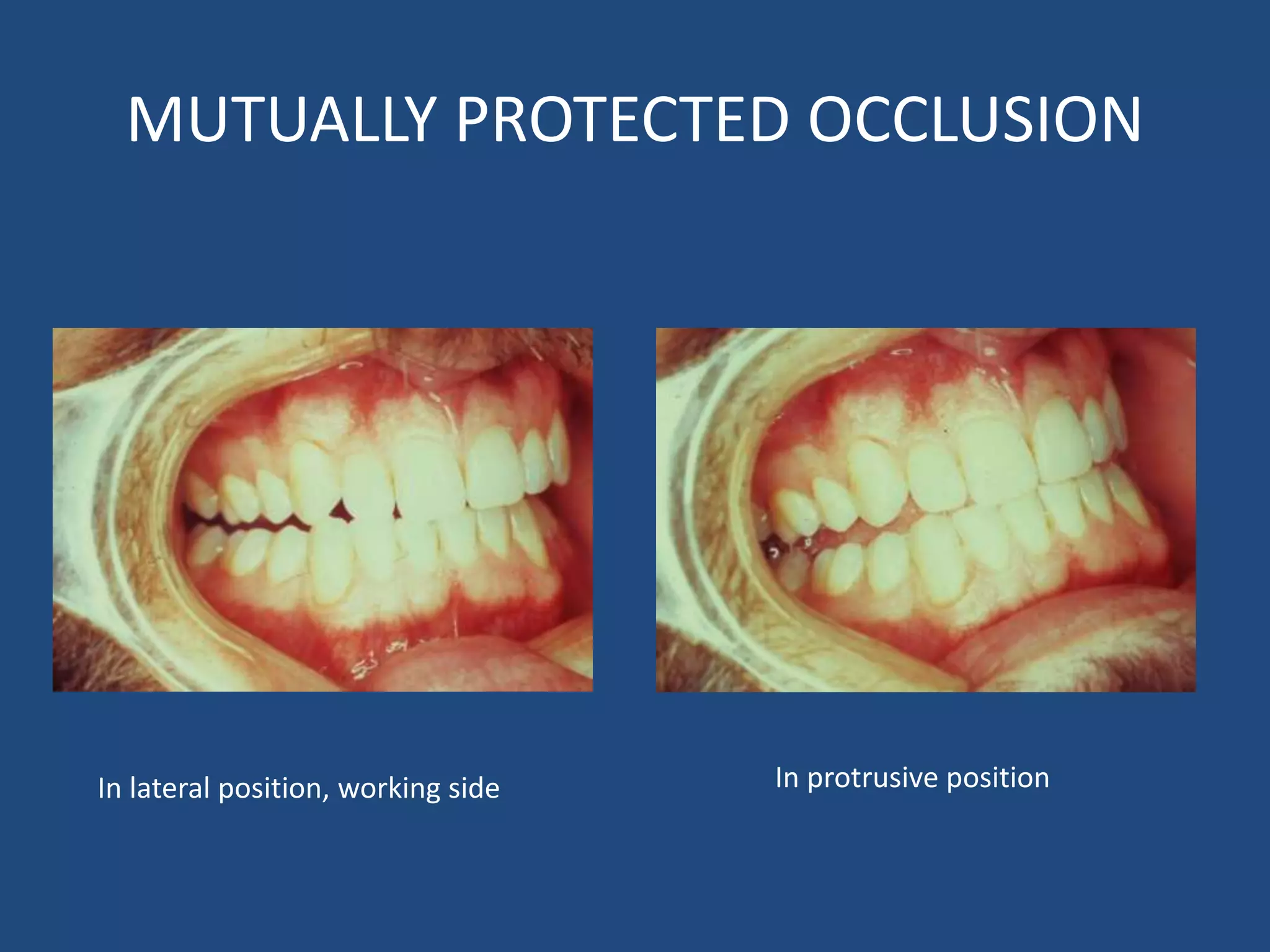 MUTUALLY PROTECTED OCCLUSION

In lateral position, working side

In protrusive position